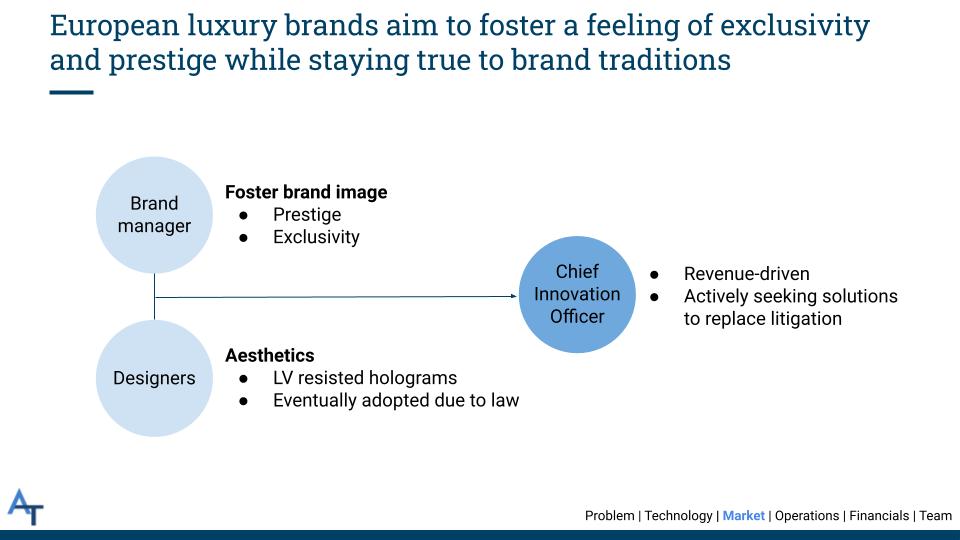 European luxury brands aim to foster a feeling of exclusivity and prestige while staying true to brand traditions

Brand manager

Foster brand image
● Prestige
● Exclusivity

Designers

Aesthetics
● LV resisted holograms
● Eventually adopted due to law

Chief Innovation Officer

● Revenue-driven
● Actively seeking solutions to replace litigation

AT

Problem | Technology | Market | Operations | Financials | Team